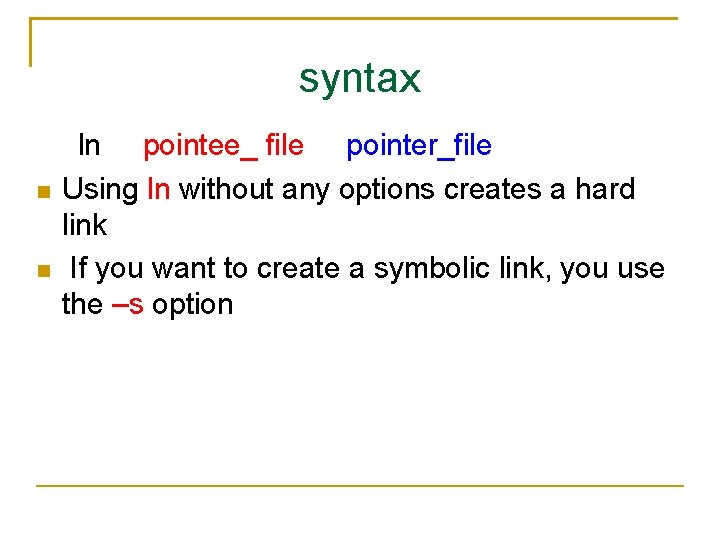 syntax

ln pointee_ file pointer_file

Using ln without any options creates a hard link

If you want to create a symbolic link, you use the –s option